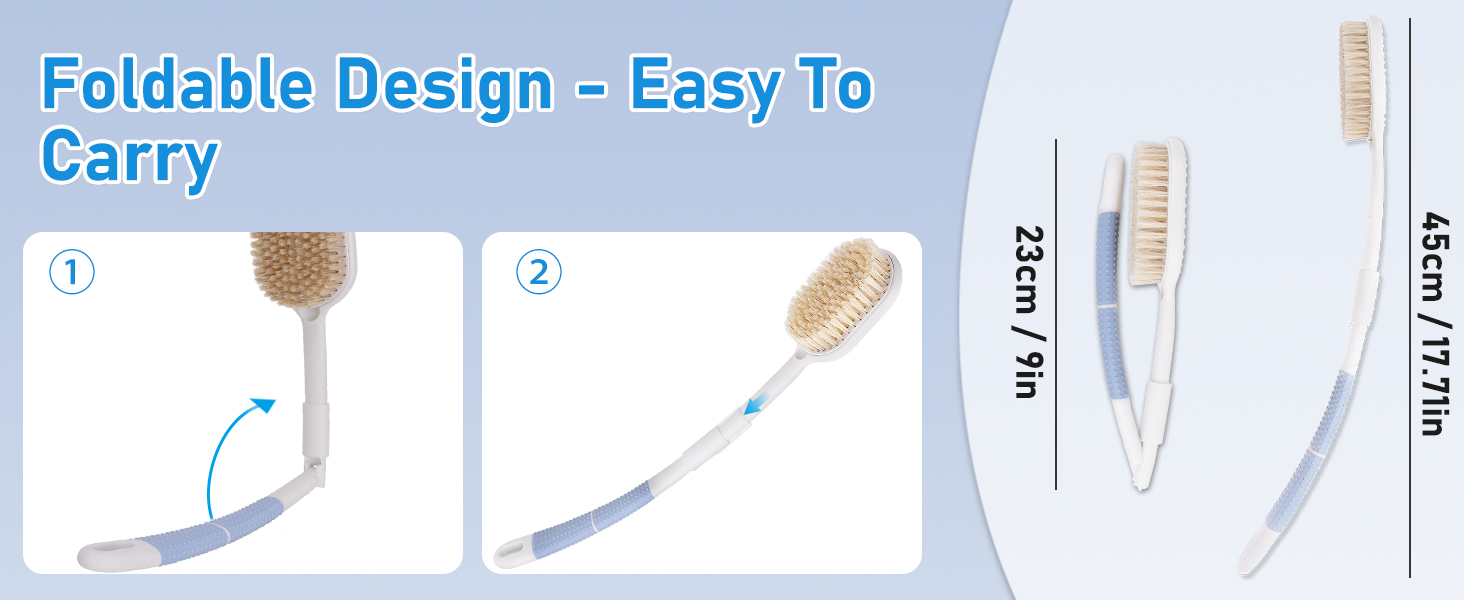 Foldable Design - Easy To Carry

①

②

23cm / 9in

45cm / 17.71in